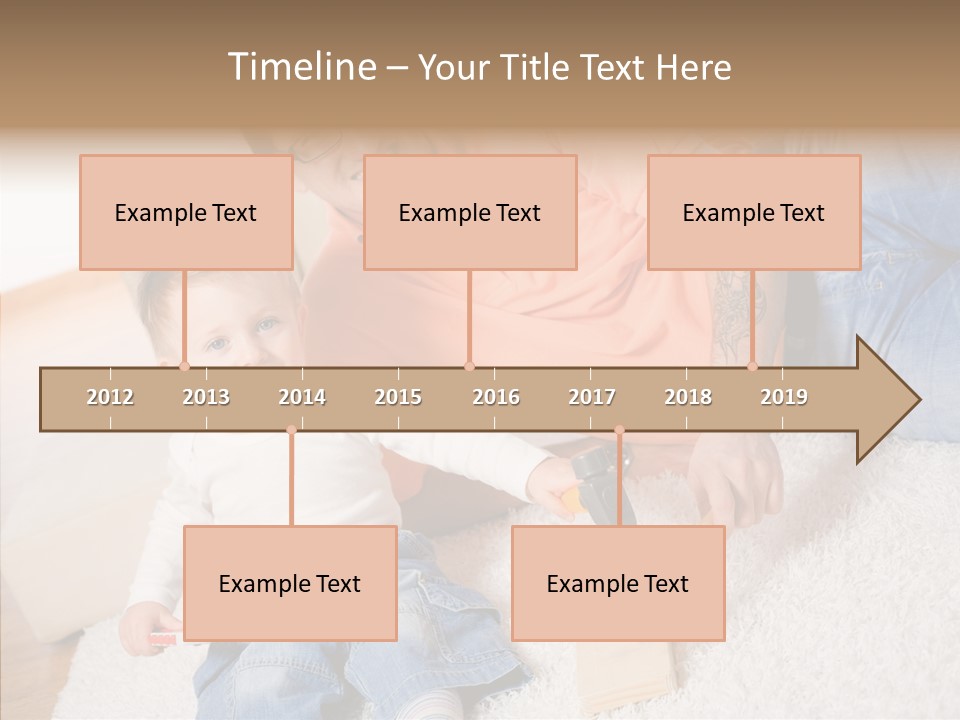 Timeline – Your Title Text Here

Example Text

Example Text

Example Text

2012 2013 2014 2015 2016 2017 2018 2019

Example Text

Example Text